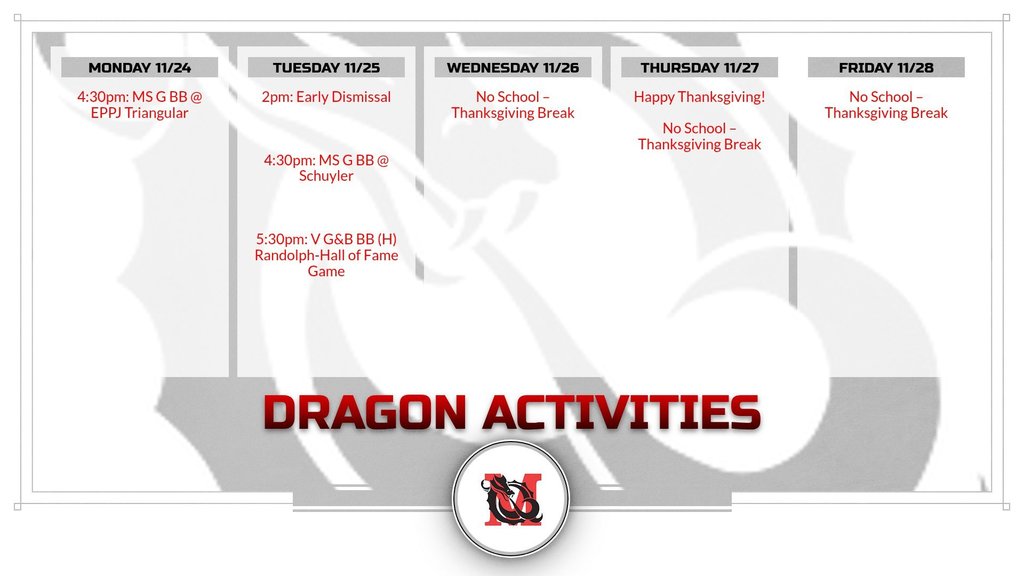 MONDAY 11/24

4:30pm: MS G BB @ EPPJ Triangular

TUESDAY 11/25

2pm: Early Dismissal

4:30pm: MS G BB @ Schuyler

5:30pm: V G&B BB (H) Randolph-Hall of Fame Game

WEDNESDAY 11/26

No School – Thanksgiving Break

THURSDAY 11/27

Happy Thanksgiving!

No School – Thanksgiving Break

FRIDAY 11/28

No School – Thanksgiving Break

DRAGON ACTIVITIES

M